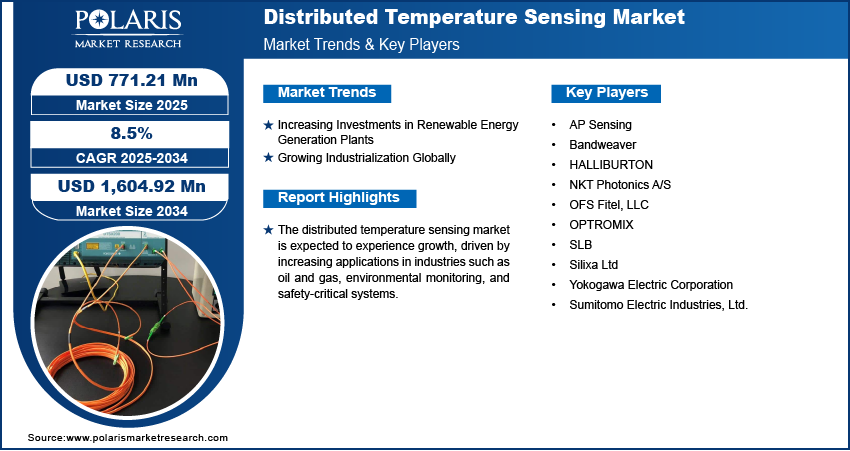 POLARIS
MARKET RESEARCH

Distributed Temperature Sensing Market
Market Trends & Key Players

USD 771.21 Mn
Market Size 2025

8.5%
CAGR 2025-2034

USD 1,604.92 Mn
Market Size 2034

Market Trends

★ Increasing Investments in Renewable Energy Generation Plants
★ Growing Industrialization Globally

Report Highlights

★ The distributed temperature sensing market is expected to experience growth, driven by increasing applications in industries such as oil and gas, environmental monitoring, and safety-critical systems.

Key Players

• AP Sensing
• Bandweaver
• HALLIBURTON
• NKT Photonics A/S
• OFS Fitel, LLC
• OPTROMIX
• SLB
• Silixa Ltd
• Yokogawa Electric Corporation
• Sumitomo Electric Industries, Ltd.

Source:www.polarismarketresearch.com